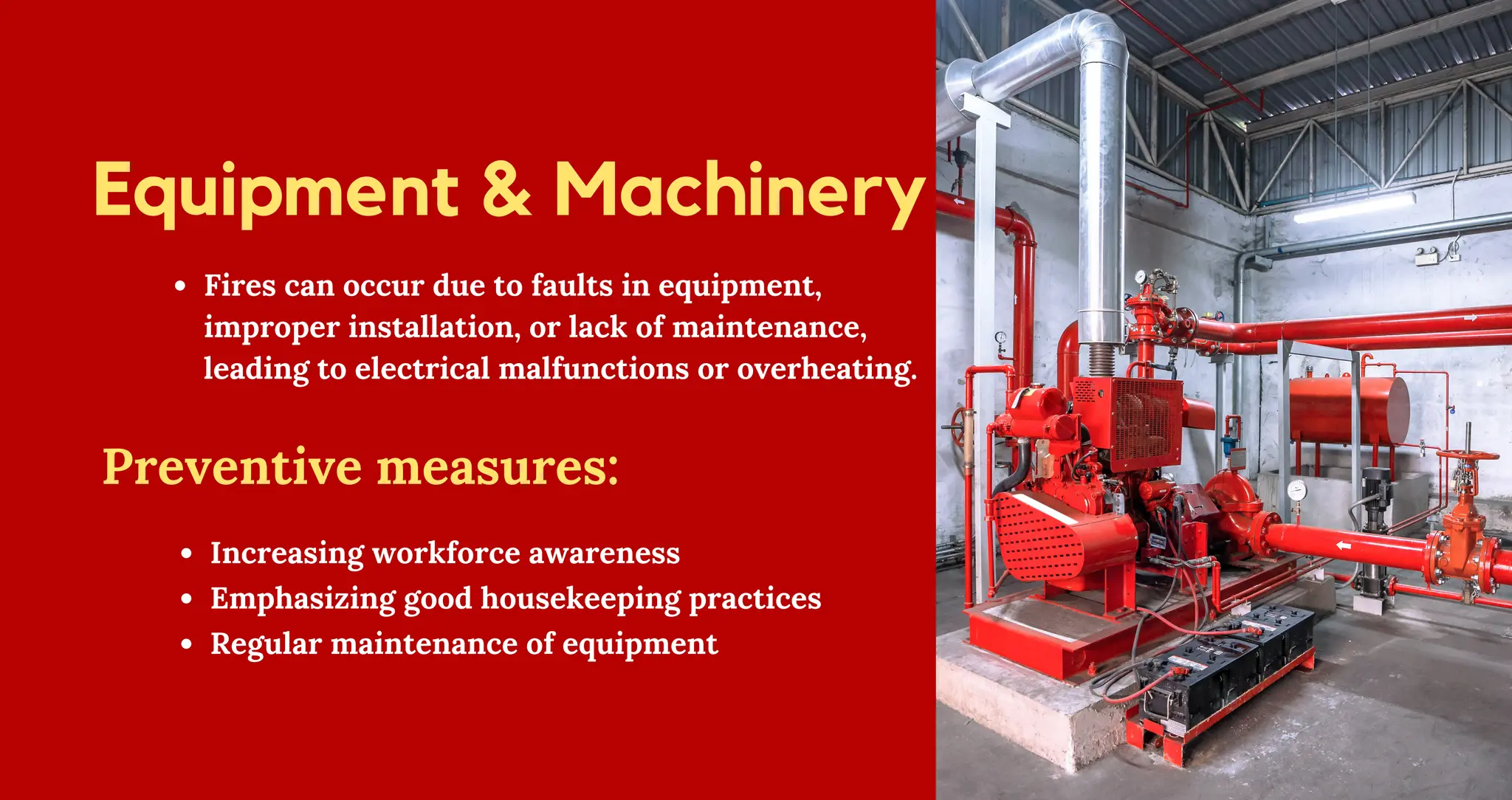 Equipment & Machinery

• Fires can occur due to faults in equipment, improper installation, or lack of maintenance, leading to electrical malfunctions or overheating.

Preventive measures:

• Increasing workforce awareness
• Emphasizing good housekeeping practices
• Regular maintenance of equipment